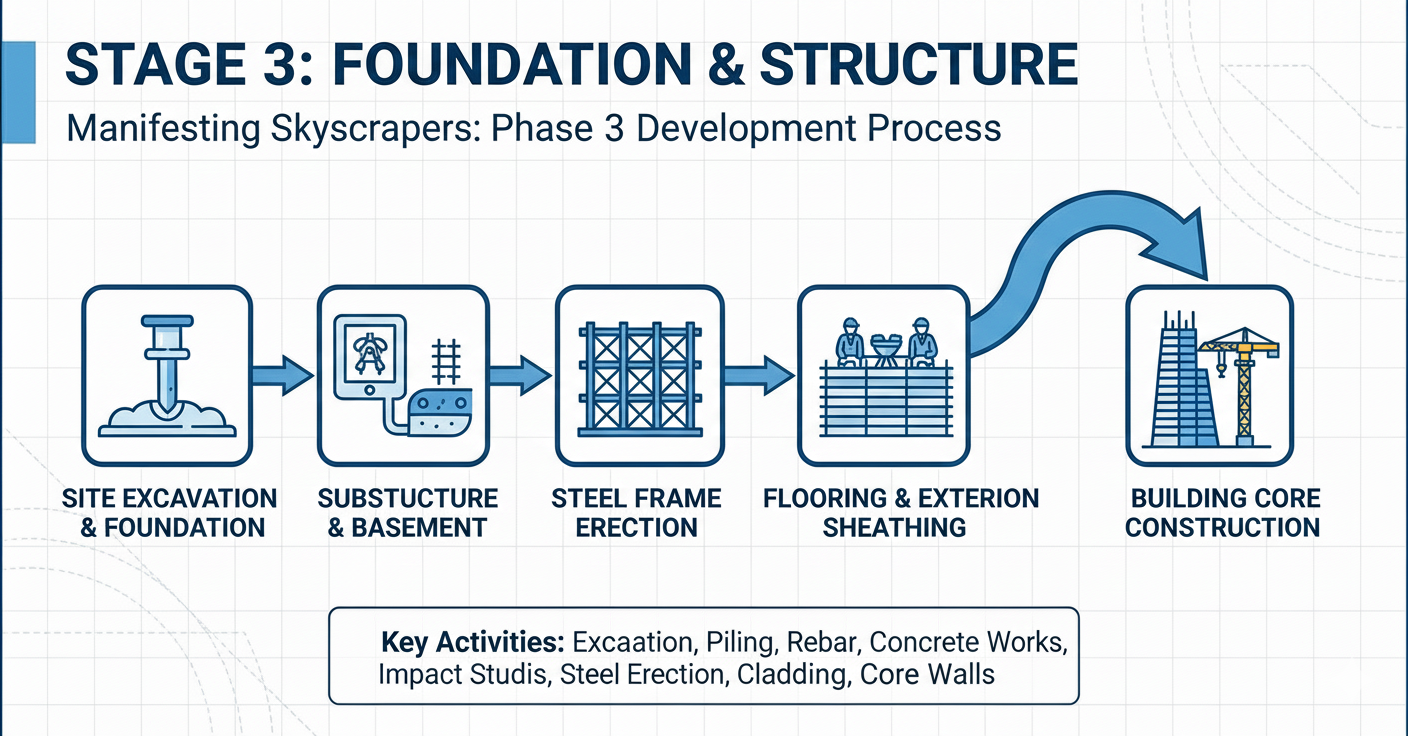 STAGE 3: FOUNDATION & STRUCTURE

Manifesting Skyscrapers: Phase 3 Development Process

SITE EXCAVATION & FOUNDATION

SUBSTUCTURE & BASEMENT

STEEL FRAME ERECTION

FLOORING & EXTERION SHEATHING

BUILDING CORE CONSTRUCTION

Key Activities: Excaation, Piling, Rebar, Concrete Works, Impact Studis, Steel Erection, Cladding, Core Walls